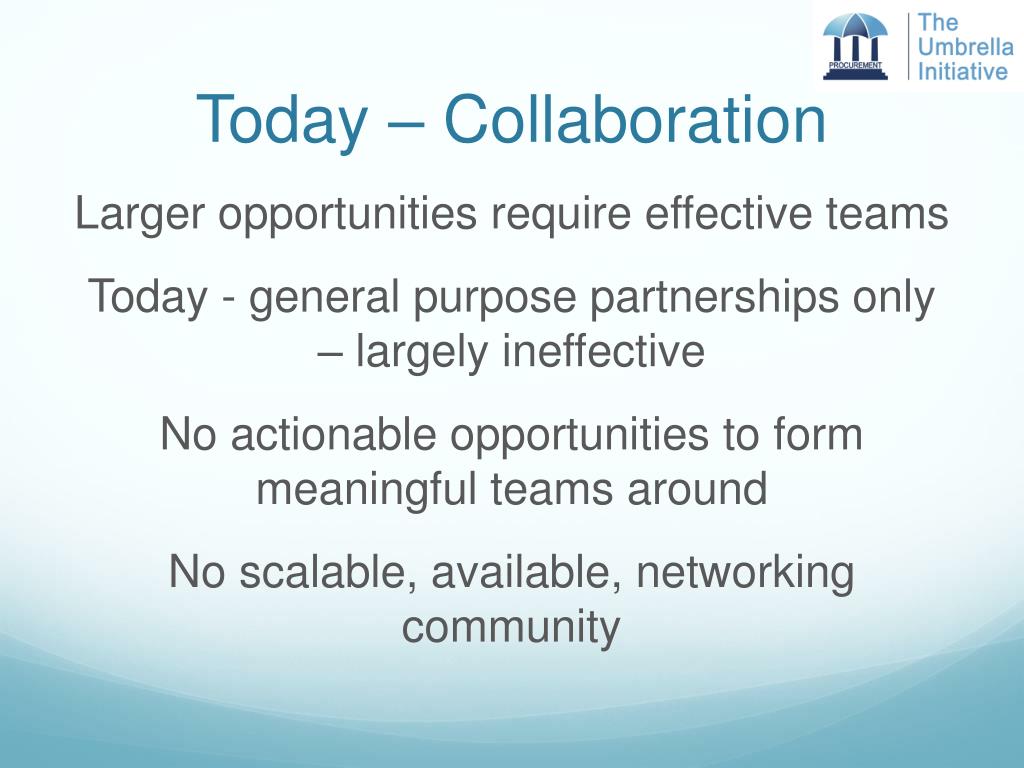 PROCUREMENT

The Umbrella Initiative

Today – Collaboration

Larger opportunities require effective teams

Today - general purpose partnerships only – largely ineffective

No actionable opportunities to form meaningful teams around

No scalable, available, networking community